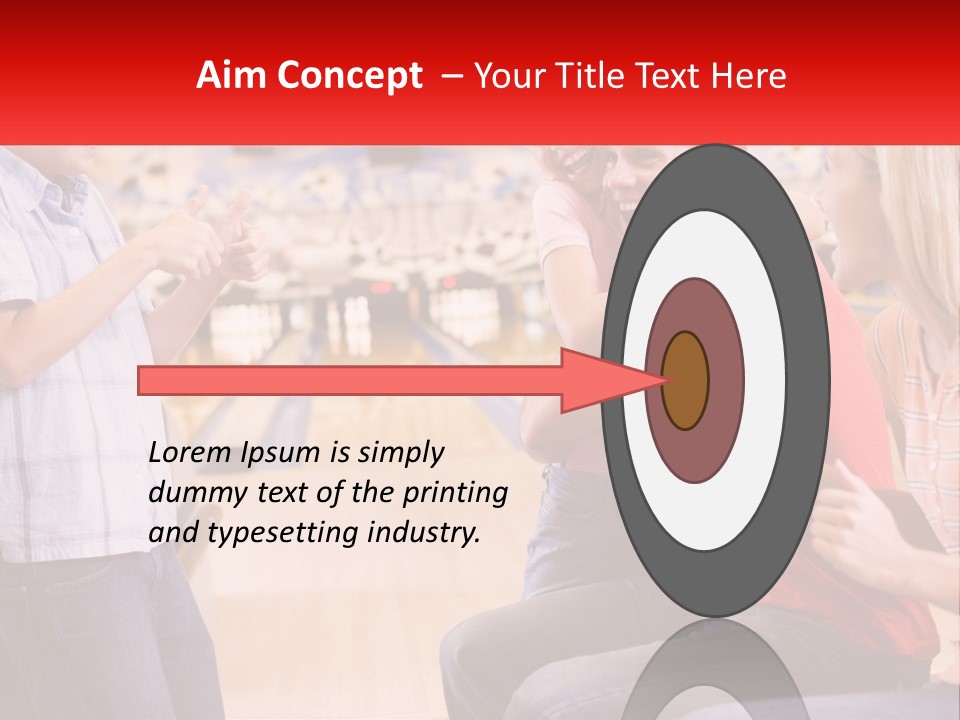 Aim Concept – Your Title Text Here

Lorem Ipsum is simply dummy text of the printing and typesetting industry.